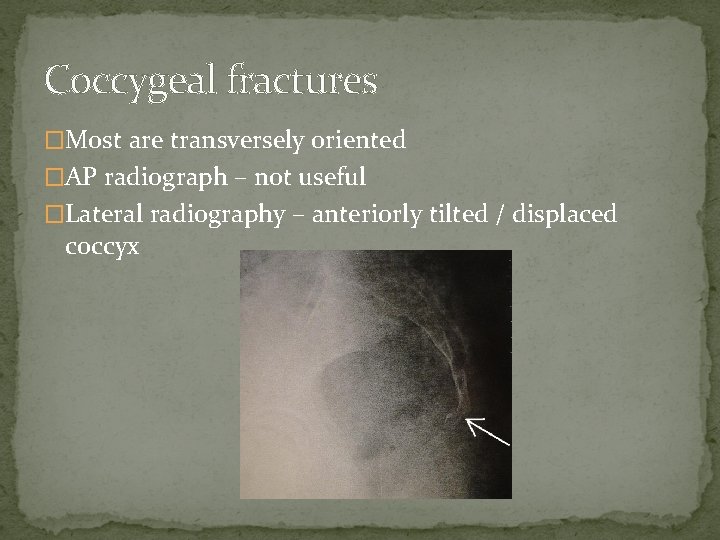 Coccygeal fractures

□Most are transversely oriented

□AP radiograph – not useful

□Lateral radiography – anteriorly tilted / displaced coccyx